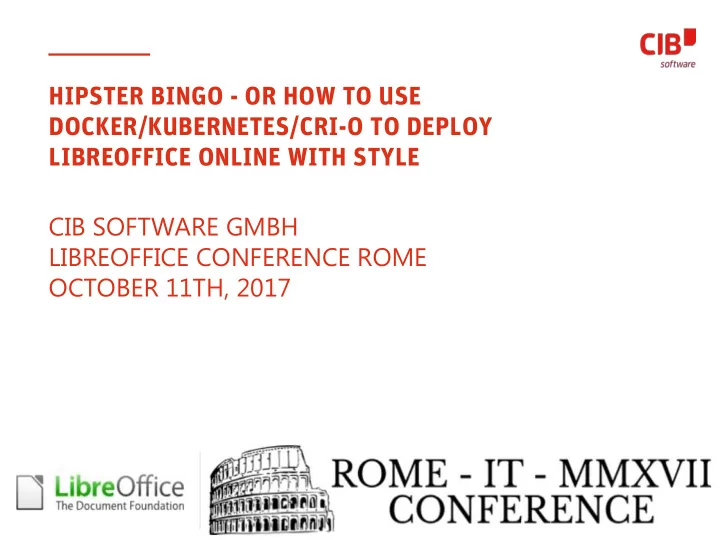 CIB software

HIPSTER BINGO - OR HOW TO USE DOCKER/KUBERNETES/CRI-O TO DEPLOY LIBREOFFICE ONLINE WITH STYLE

CIB SOFTWARE GMBH
LIBREOFFICE CONFERENCE ROME
OCTOBER 11TH, 2017

LibreOffice
The Document Foundation

ROME - IT - MMXVII
CONFERENCE